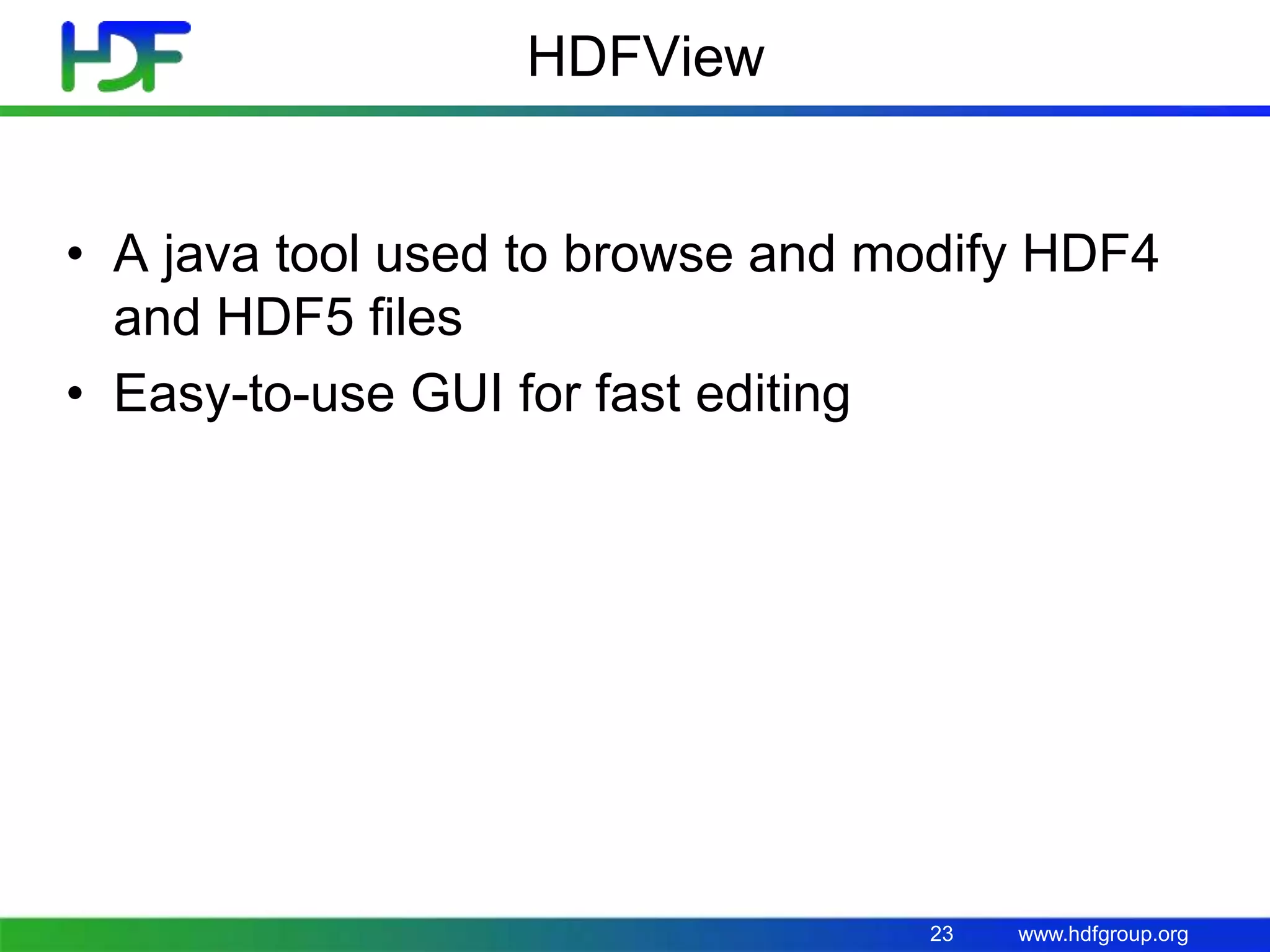 HDF

HDFView

• A java tool used to browse and modify HDF4 and HDF5 files
• Easy-to-use GUI for fast editing

23 www.hdfgroup.org